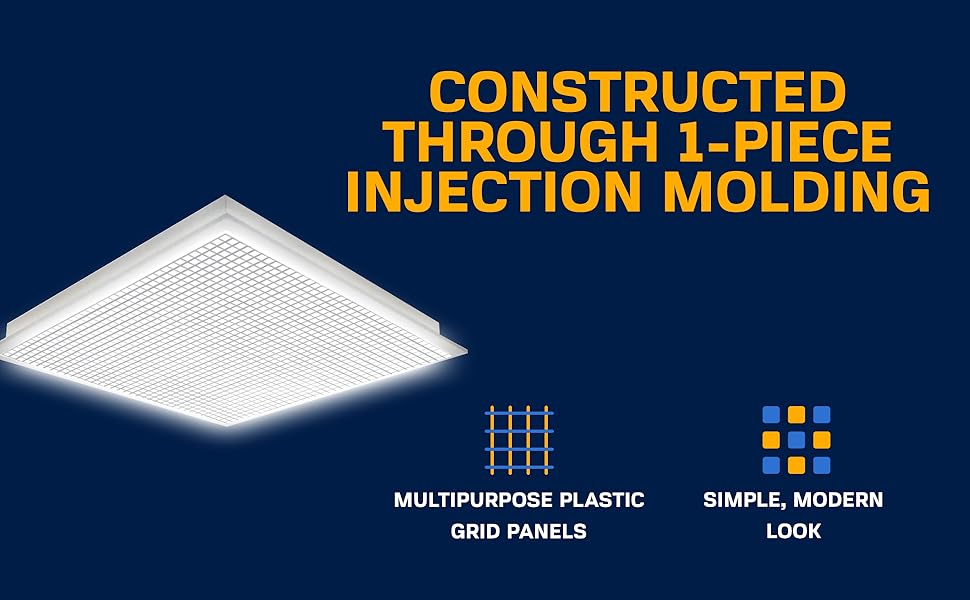 CONSTRUCTED THROUGH 1-PIECE INJECTION MOLDING

MULTIPURPOSE PLASTIC GRID PANELS

SIMPLE, MODERN LOOK